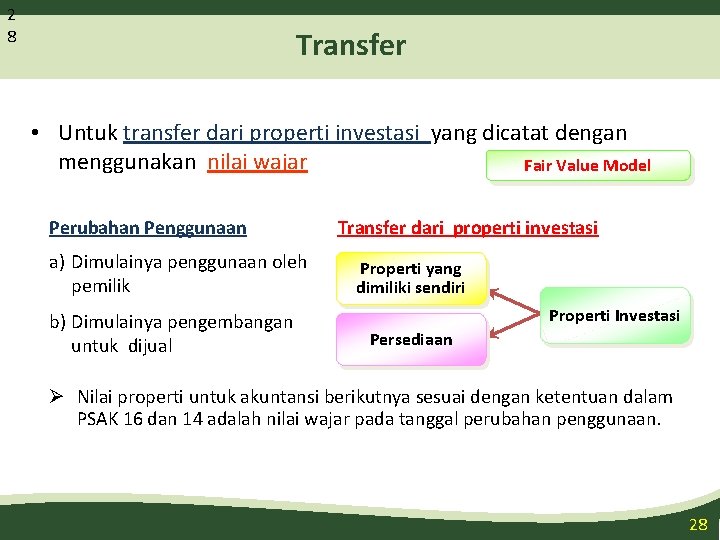 2
8

Transfer

• Untuk transfer dari properti investasi yang dicatat dengan menggunakan nilai wajar

Fair Value Model

Perubahan Penggunaan

a) Dimulainya penggunaan oleh pemilik

b) Dimulainya pengembangan untuk dijual

Transfer dari properti investasi

Properti yang dimiliki sendiri

Persediaan

Properti Investasi

➢ Nilai properti untuk akuntansi berikutnya sesuai dengan ketentuan dalam PSAK 16 dan 14 adalah nilai wajar pada tanggal perubahan penggunaan.

28